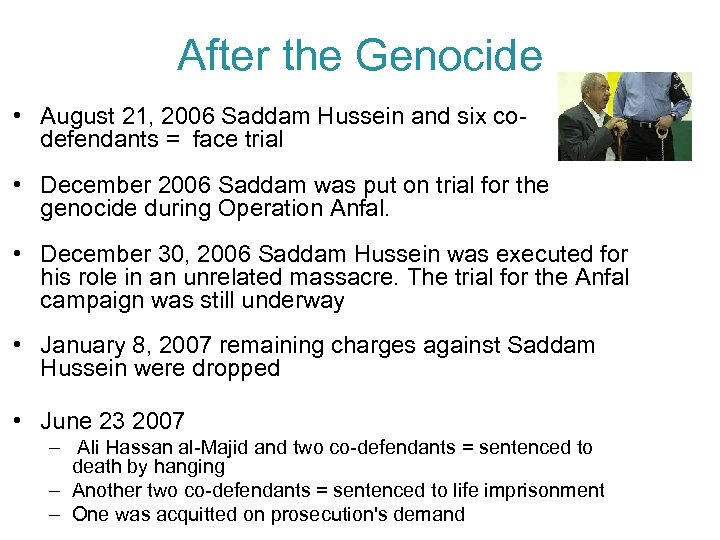 After the Genocide

• August 21, 2006 Saddam Hussein and six co-defendants = face trial

• December 2006 Saddam was put on trial for the genocide during Operation Anfal.

• December 30, 2006 Saddam Hussein was executed for his role in an unrelated massacre. The trial for the Anfal campaign was still underway

• January 8, 2007 remaining charges against Saddam Hussein were dropped

• June 23 2007
– Ali Hassan al-Majid and two co-defendants = sentenced to death by hanging
– Another two co-defendants = sentenced to life imprisonment
– One was acquitted on prosecution's demand